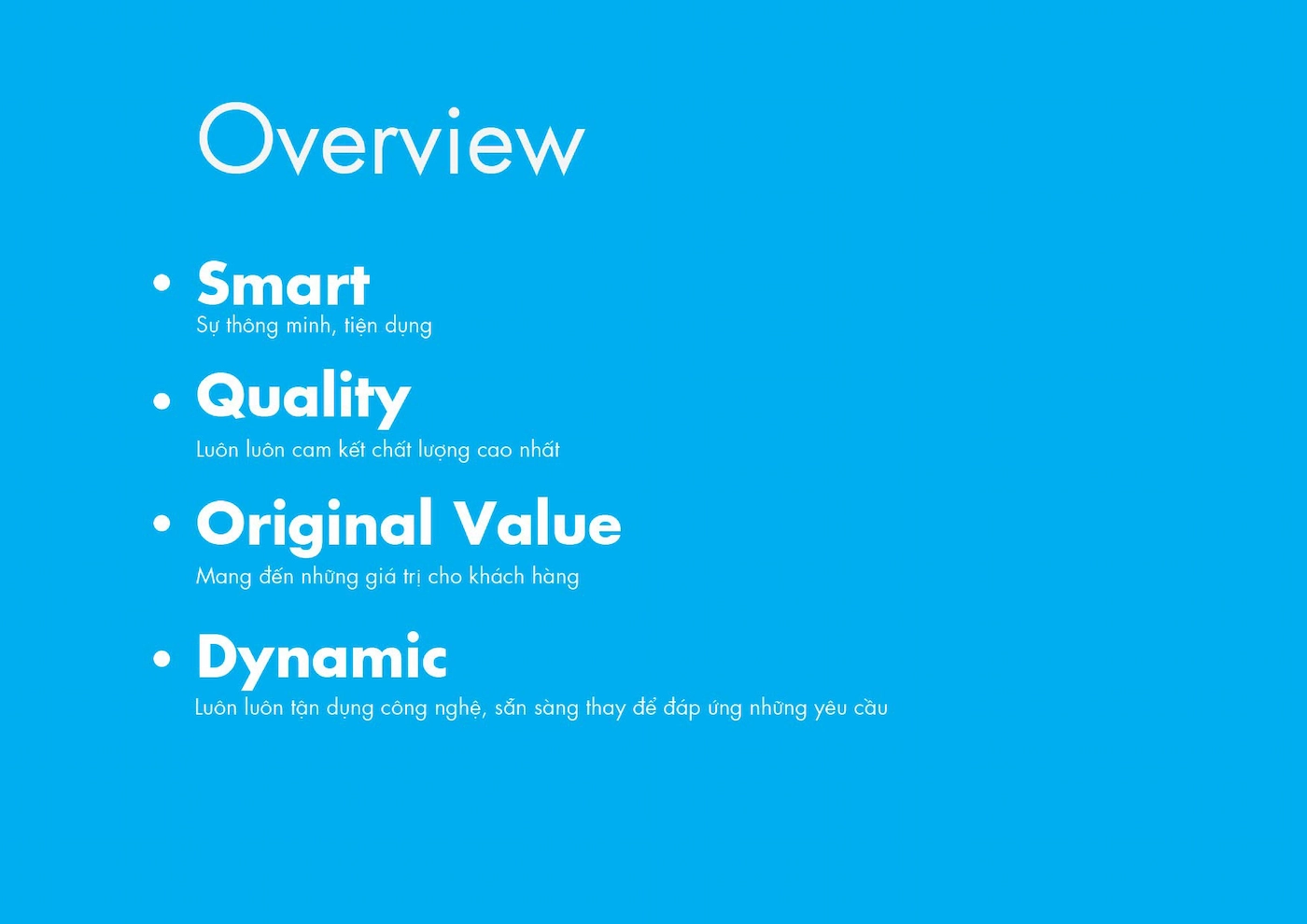 Overview

• Smart
Sự thông minh, tiện dụng

• Quality
Luôn luôn cam kết chất lượng cao nhất

• Original Value
Mang đến những giá trị cho khách hàng

• Dynamic
Luôn luôn tận dụng công nghệ, sẵn sàng thay để đáp ứng những yêu cầu